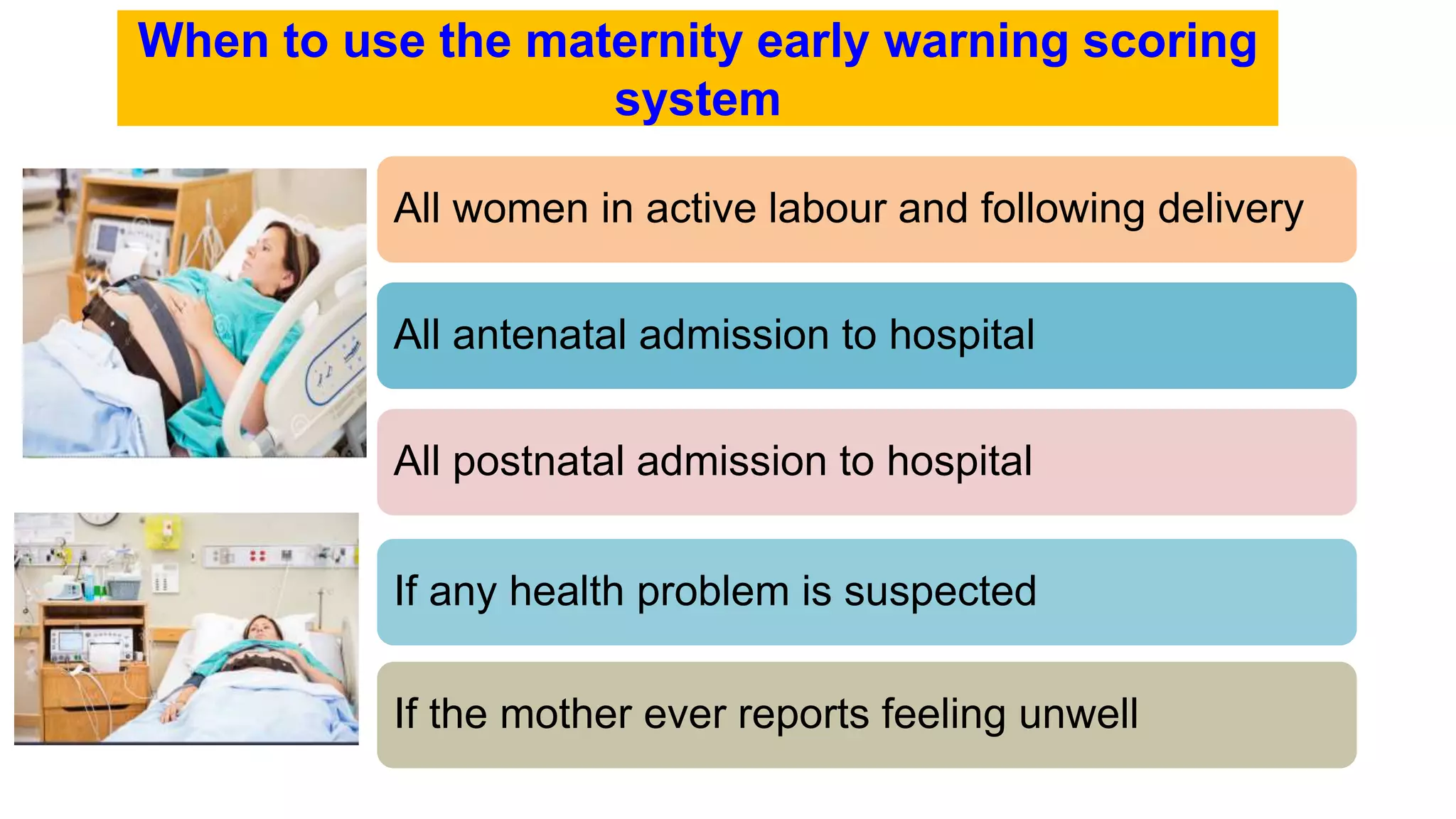 When to use the maternity early warning scoring system

All women in active labour and following delivery

All antenatal admission to hospital

All postnatal admission to hospital

If any health problem is suspected

If the mother ever reports feeling unwell